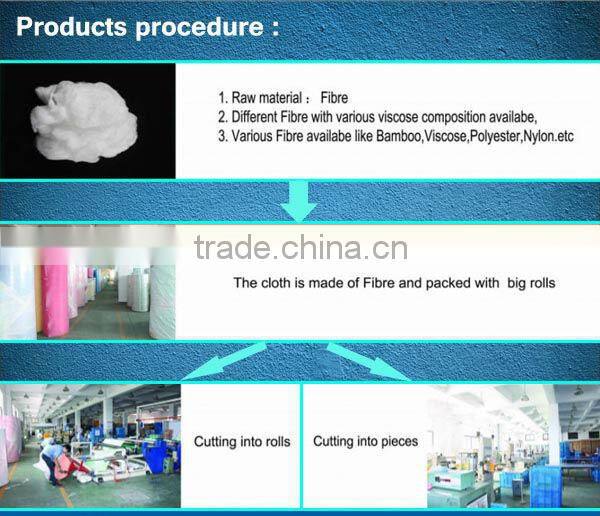 Products procedure :

1. Raw material : Fibre
2. Different Fibre with various viscose composition availabe,
3. Various Fibre availabe like Bamboo,Viscose,Polyester,Nylon.etc

trade.china.cn

The cloth is made of Fibre and packed with big rolls

Cutting into rolls

Cutting into pieces